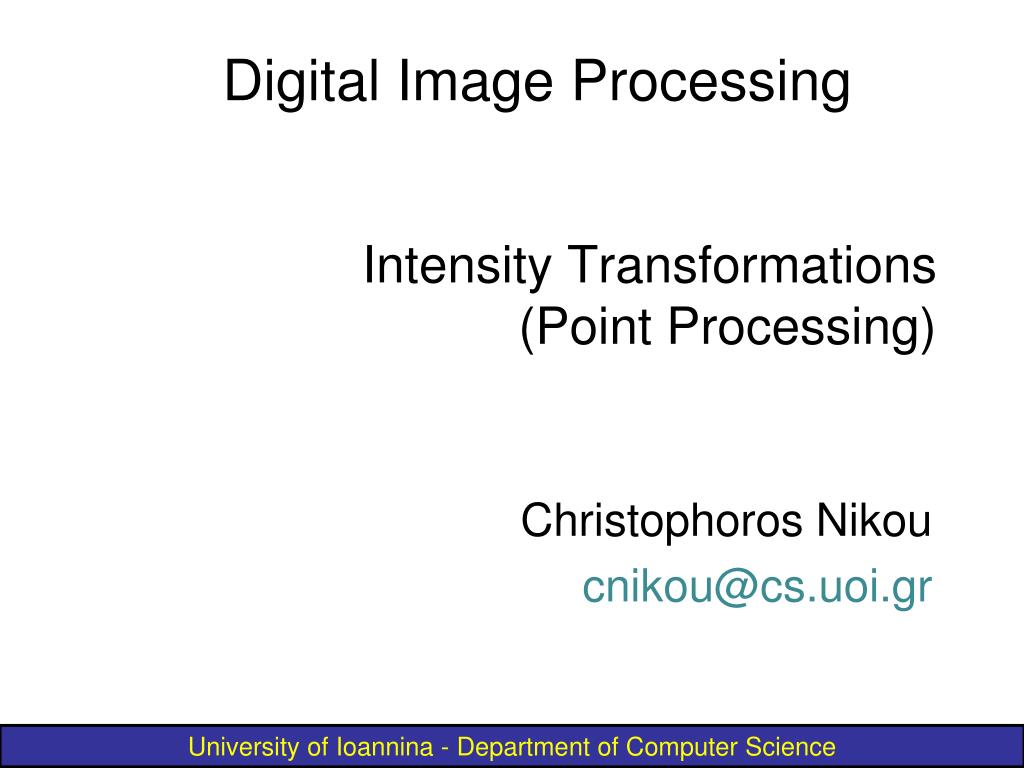 Digital Image Processing

Intensity Transformations
(Point Processing)

Christophoros Nikou
cnikou@cs.uoi.gr

University of Ioannina - Department of Computer Science